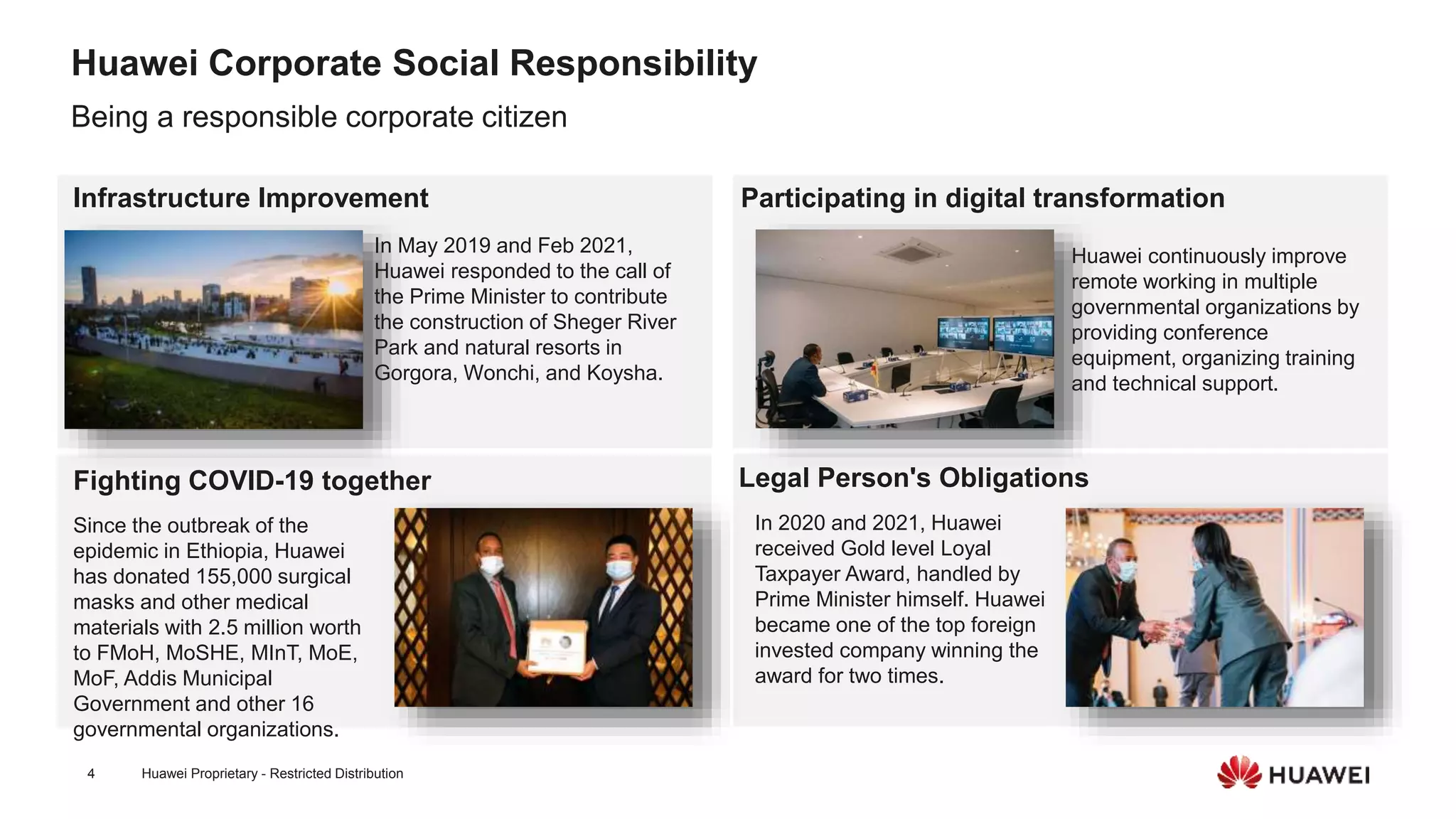 Huawei Corporate Social Responsibility

Being a responsible corporate citizen

Infrastructure Improvement

In May 2019 and Feb 2021, Huawei responded to the call of the Prime Minister to contribute the construction of Sheger River Park and natural resorts in Gorgora, Wonchi, and Koysha.

Participating in digital transformation

Huawei continuously improve remote working in multiple governmental organizations by providing conference equipment, organizing training and technical support.

Fighting COVID-19 together

Since the outbreak of the epidemic in Ethiopia, Huawei has donated 155,000 surgical masks and other medical materials with 2.5 million worth to FMoH, MoSHE, MInT, MoE, MoF, Addis Municipal Government and other 16 governmental organizations.

Legal Person's Obligations

In 2020 and 2021, Huawei received Gold level Loyal Taxpayer Award, handled by Prime Minister himself. Huawei became one of the top foreign invested company winning the award for two times.

4 Huawei Proprietary - Restricted Distribution

HUAWEI